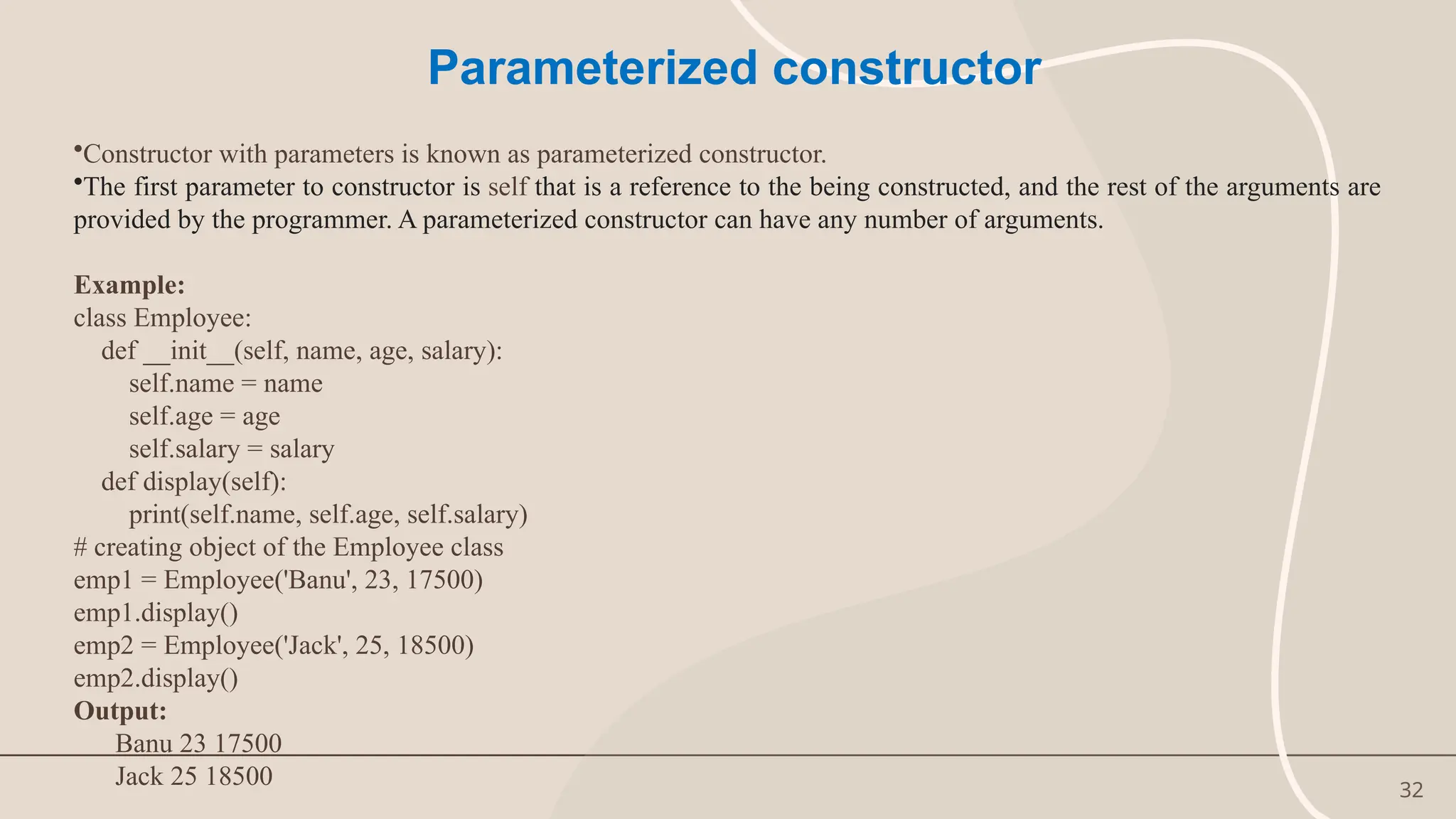 Parameterized constructor

•Constructor with parameters is known as parameterized constructor.
•The first parameter to constructor is self that is a reference to the being constructed, and the rest of the arguments are provided by the programmer. A parameterized constructor can have any number of arguments.

Example:
class Employee:
    def __init__(self, name, age, salary):
        self.name = name
        self.age = age
        self.salary = salary
    def display(self):
        print(self.name, self.age, self.salary)
# creating object of the Employee class
emp1 = Employee('Banu', 23, 17500)
emp1.display()
emp2 = Employee('Jack', 25, 18500)
emp2.display()
Output:
Banu 23 17500
Jack 25 18500

32